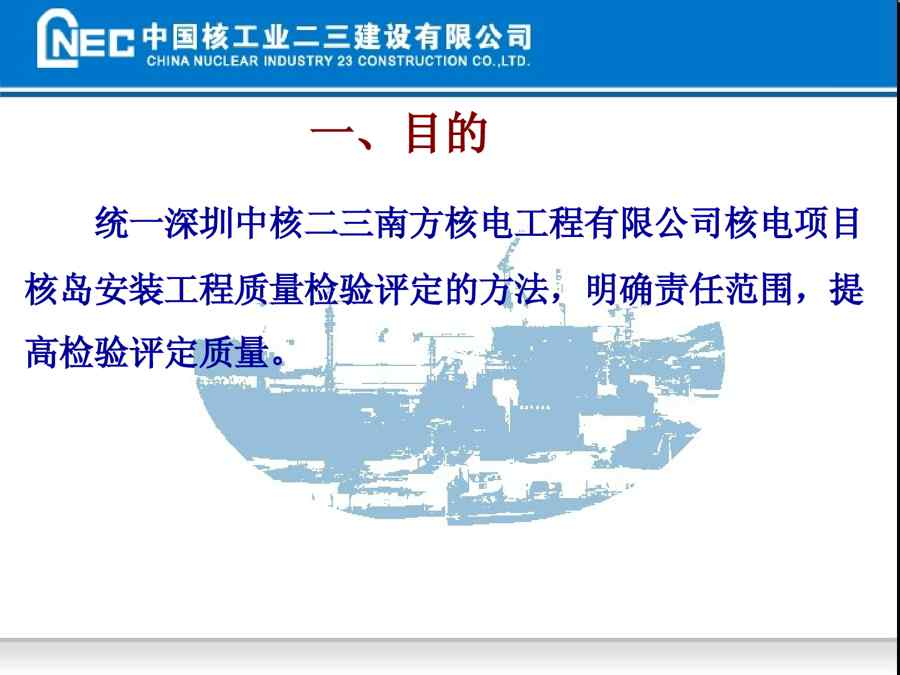 CNEC 中国核工业二三建设有限公司
CHINA NUCLEAR INDUSTRY 23 CONSTRUCTION CO.,LTD.

一、目的

统一深圳中核二三南方核电工程有限公司核电项目核岛安装工程质量检验评定的方法，明确责任范围，提高检验评定质量。